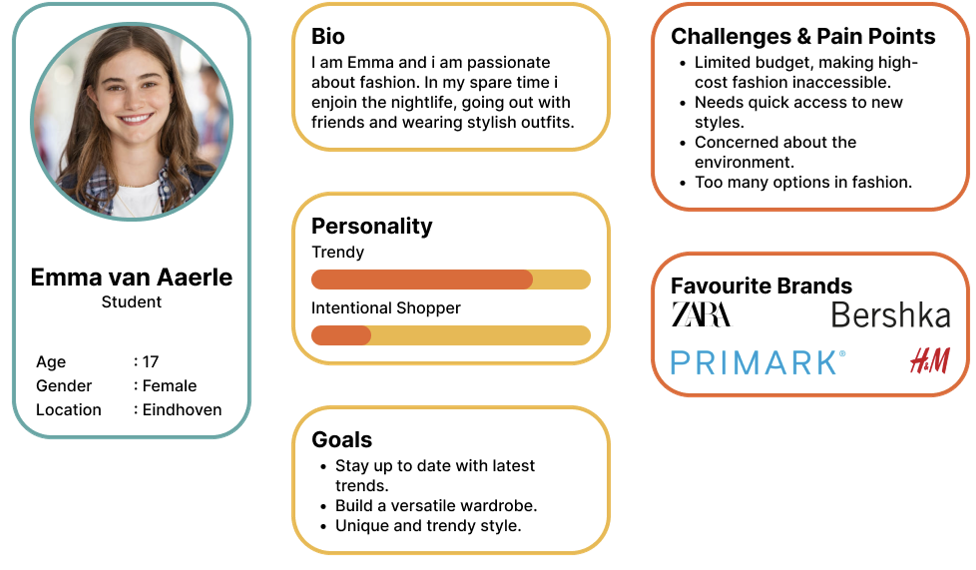 Emma van Aaerle
Student

Age : 17
Gender : Female
Location : Eindhoven

Bio
I am Emma and i am passionate about fashion. In my spare time i enjoin the nightlife, going out with friends and wearing stylish outfits.

Personality
Trendy
Intentional Shopper

Goals
- Stay up to date with latest trends.
- Build a versatile wardrobe.
- Unique and trendy style.

Challenges & Pain Points
- Limited budget, making high-cost fashion inaccessible.
- Needs quick access to new styles.
- Concerned about the environment.
- Too many options in fashion.

Favourite Brands
ZARA
Bershka
PRIMARK®
H&M